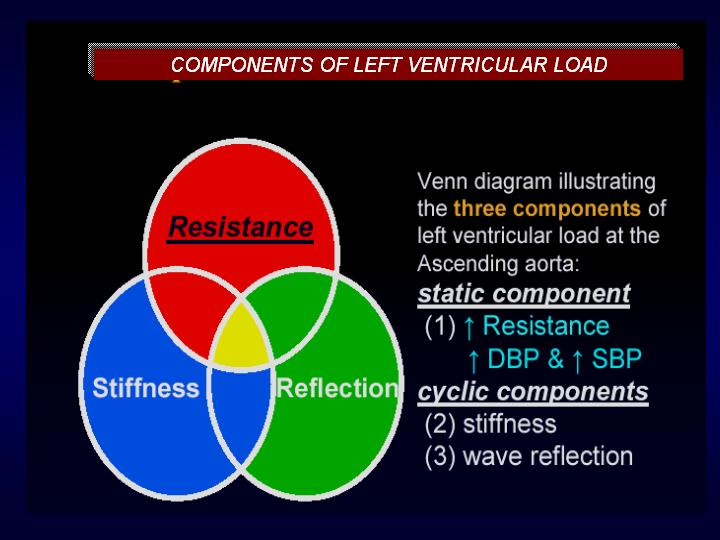 COMPONENTS OF LEFT VENTRICULAR LOAD

Resistance

Stiffness

Reflection

Venn diagram illustrating the three components of left ventricular load at the Ascending aorta:

static component
(1) ↑ Resistance
↑ DBP & ↑ SBP

cyclic components
(2) stiffness
(3) wave reflection